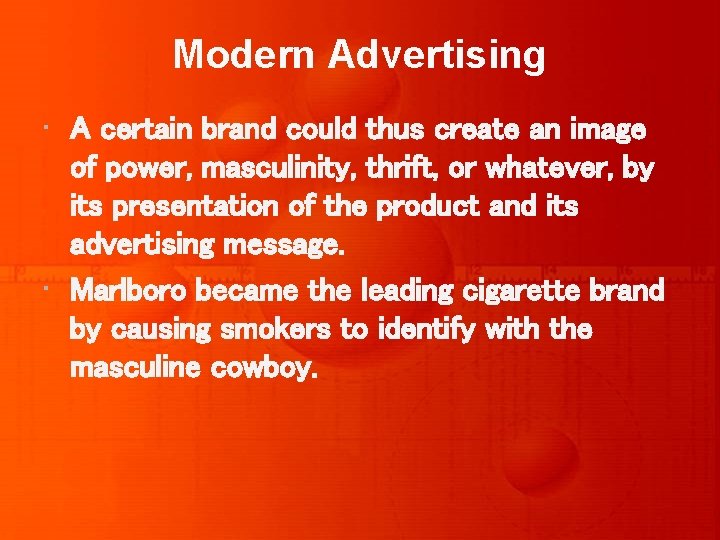 Modern Advertising

• A certain brand could thus create an image of power, masculinity, thrift, or whatever, by its presentation of the product and its advertising message.
• Marlboro became the leading cigarette brand by causing smokers to identify with the masculine cowboy.